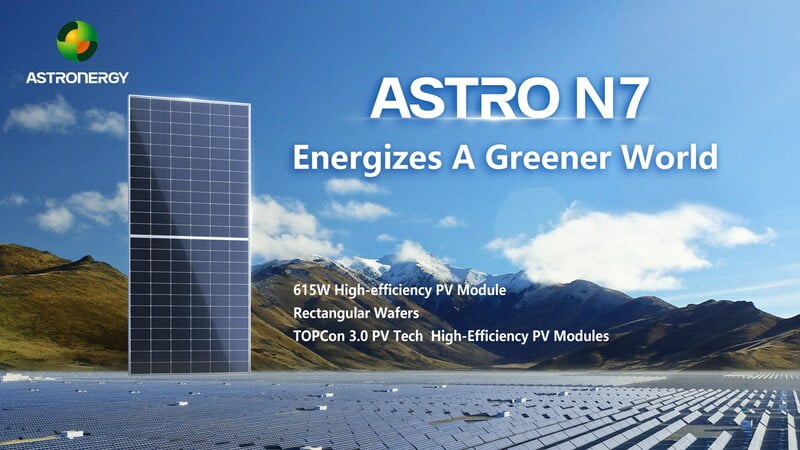 ASTRONERGY

ASTRO N7

Energizes A Greener World

615W High-efficiency PV Module

Rectangular Wafers

TOPCon 3.0 PV Tech High-Efficiency PV Modules